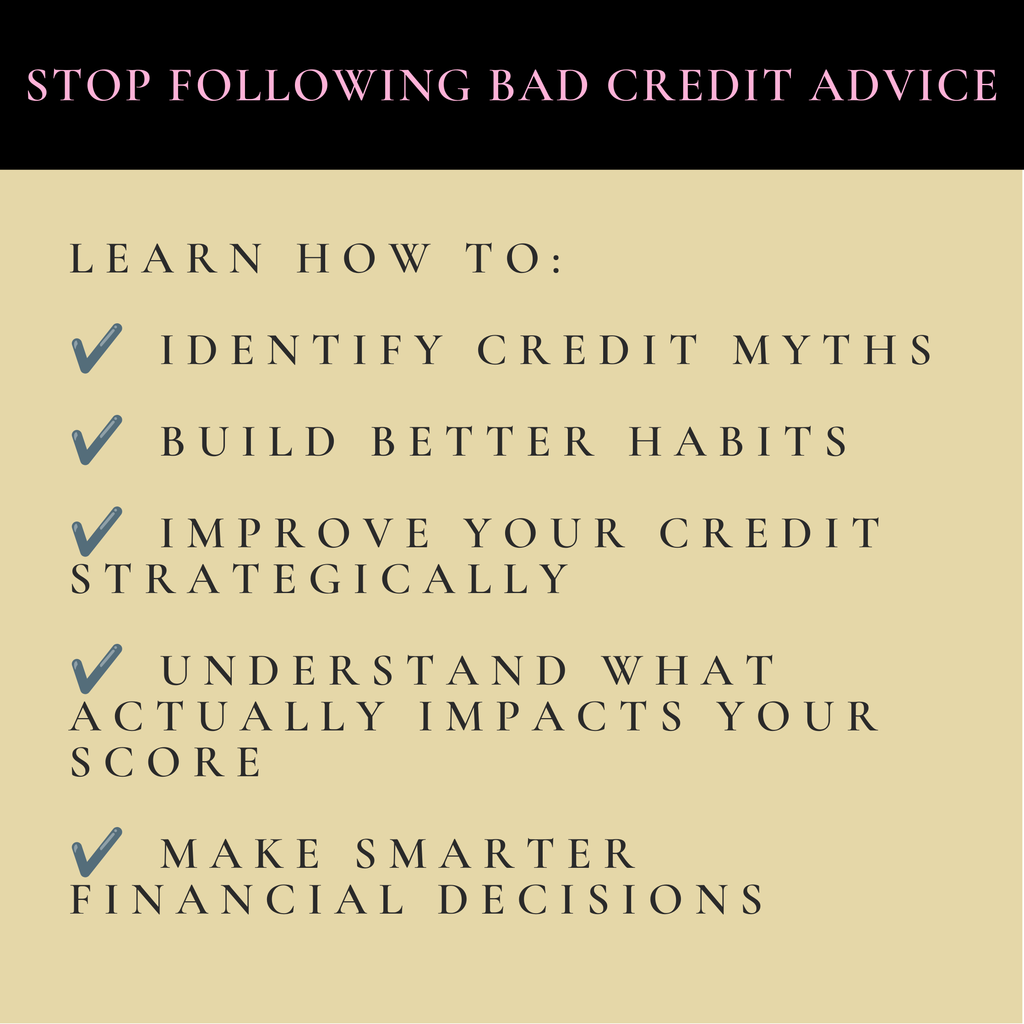 STOP FOLLOWING BAD CREDIT ADVICE

LEARN HOW TO:

✔ IDENTIFY CREDIT MYTHS

✔ BUILD BETTER HABITS

✔ IMPROVE YOUR CREDIT STRATEGICALLY

✔ UNDERSTAND WHAT ACTUALLY IMPACTS YOUR SCORE

✔ MAKE SMARTER FINANCIAL DECISIONS